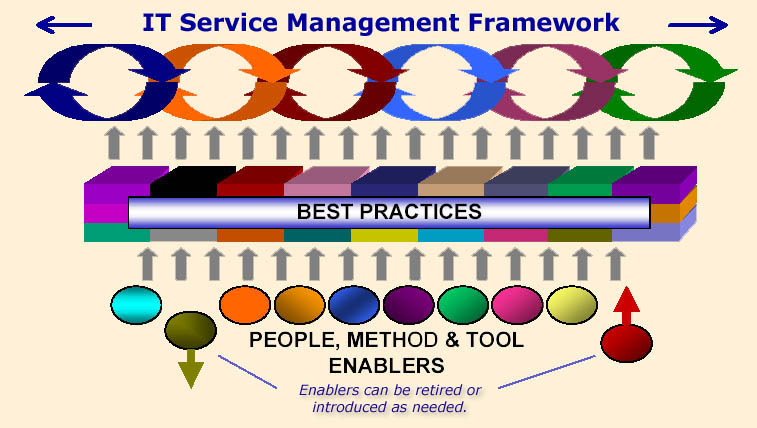 IT Service Management Framework

BEST PRACTICES

PEOPLE, METHOD & TOOL ENABLERS

Enablers can be retired or introduced as needed.